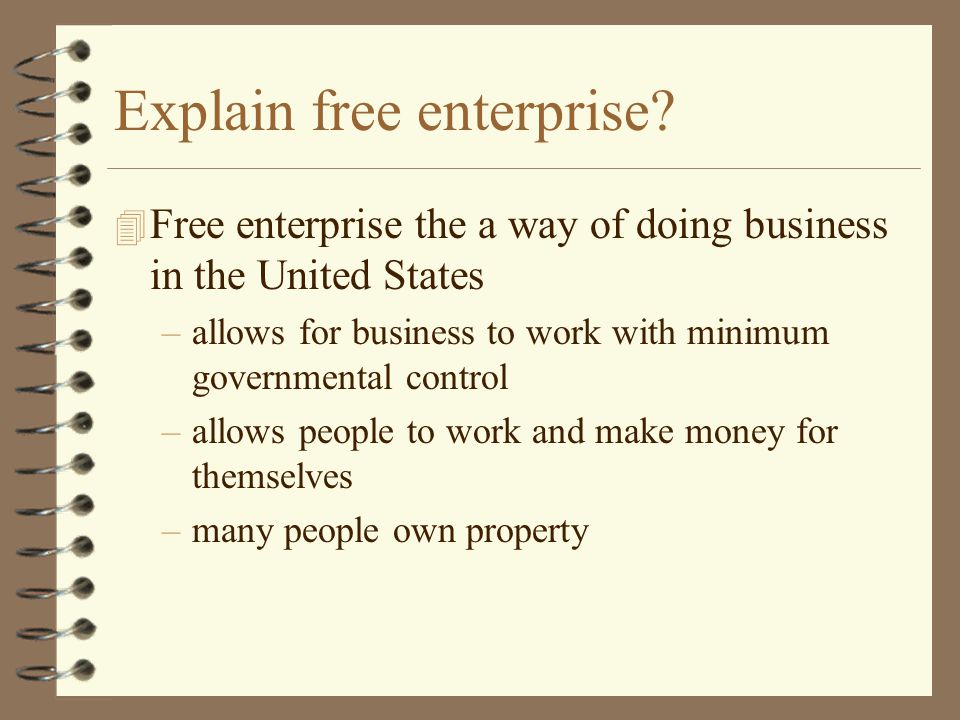 Explain free enterprise?

Free enterprise the a way of doing business in the United States

– allows for business to work with minimum governmental control

– allows people to work and make money for themselves

– many people own property